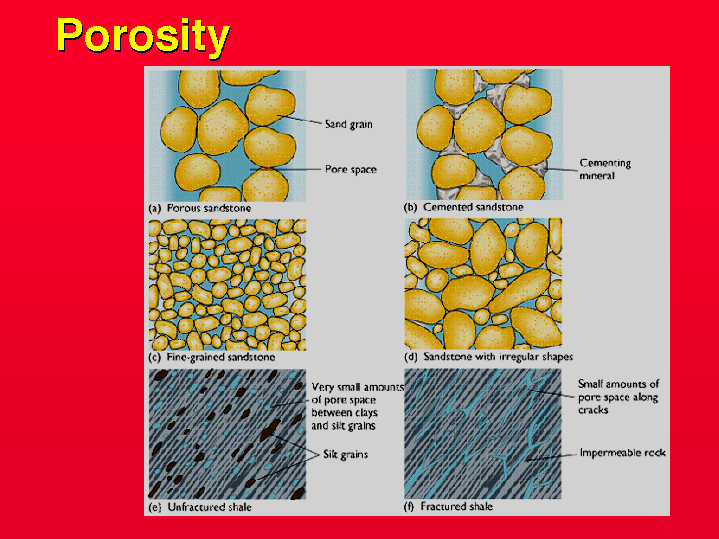 Porosity

Sand grain

Pore space

(a) Porous sandstone

Cementing mineral

(b) Cemented sandstone

(c) Fine-grained sandstone

(d) Sandstone with irregular shapes

Very small amounts of pore space between clays and silt grains

Silt grains

(e) Unfractured shale

Small amounts of pore space along cracks

Impermeable rock

(f) Fractured shale